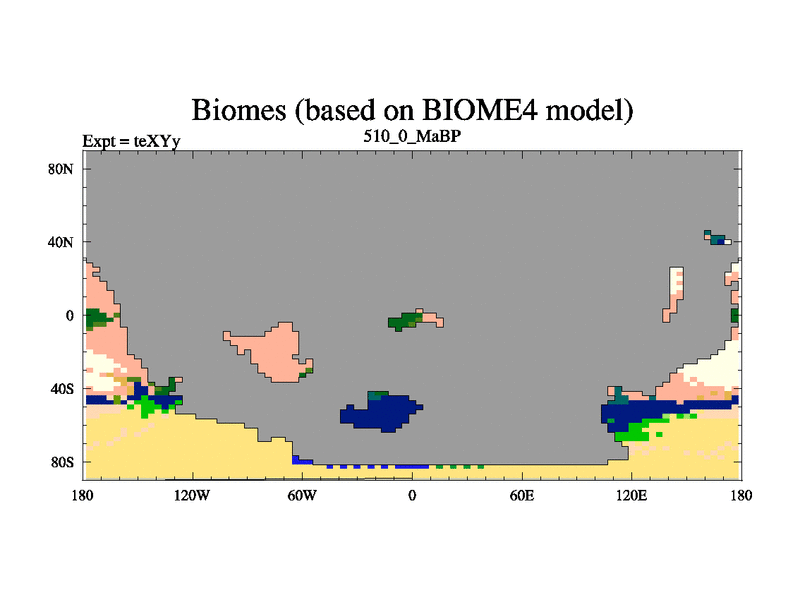 Biomes (based on BIOME4 model)

Expt = teXYy

510_0_MaBP

80N
40N
0
40S
80S

180
120W
60W
0
60E
120E
180